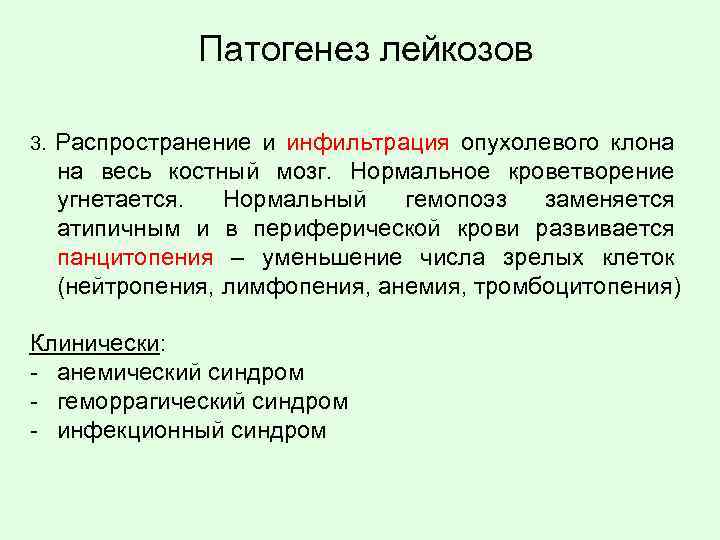 Патогенез лейкозов

3. Распространение и инфильтрация опухолевого клона на весь костный мозг. Нормальное кроветворение угнетается. Нормальный гемопоэз заменяется атипичным и в периферической крови развивается панцитопения – уменьшение числа зрелых клеток (нейтропения, лимфопения, анемия, тромбоцитопения)

Клинически:
- анемический синдром
- геморрагический синдром
- инфекционный синдром